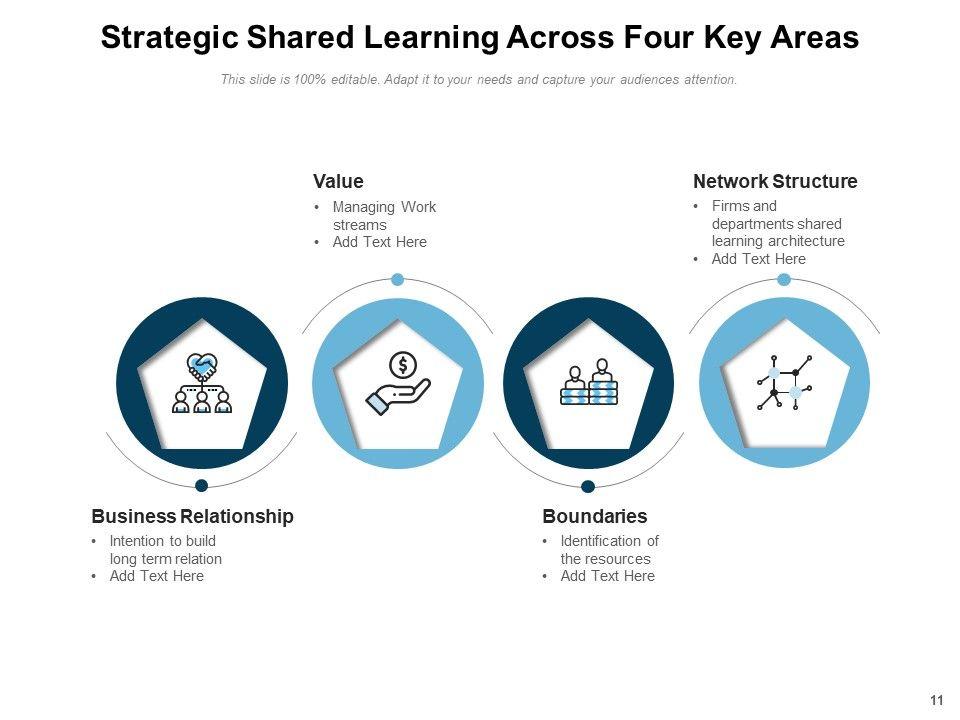 Strategic Shared Learning Across Four Key Areas

This slide is 100% editable. Adapt it to your needs and capture your audiences attention.

Value
• Managing Work streams
• Add Text Here

Network Structure
• Firms and departments shared learning architecture
• Add Text Here

Business Relationship
• Intention to build long term relation
• Add Text Here

Boundaries
• Identification of the resources
• Add Text Here

11